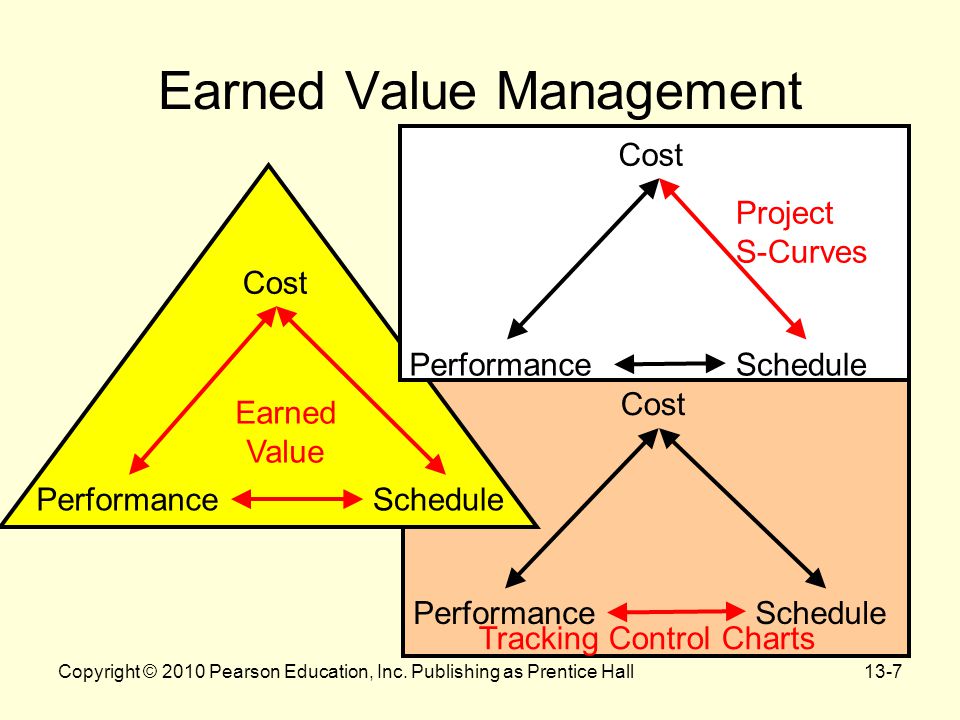 Earned Value Management

Cost

Earned Value

Performance

Schedule

Cost

Project S-Curves

Performance

Schedule

Cost

Performance

Schedule

Tracking Control Charts

Copyright © 2010 Pearson Education, Inc. Publishing as Prentice Hall

13-7